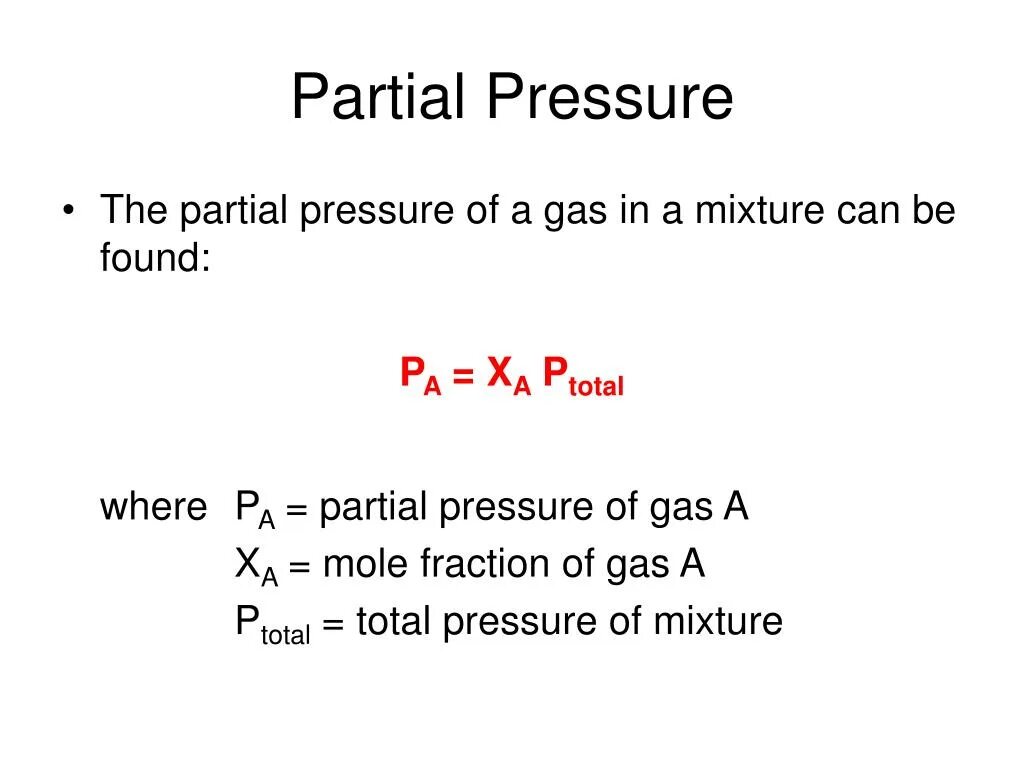 Partial Pressure

• The partial pressure of a gas in a mixture can be found:

$P_A = X_A P_{total}$

where $P_A$ = partial pressure of gas A
$X_A$ = mole fraction of gas A
$P_{total}$ = total pressure of mixture